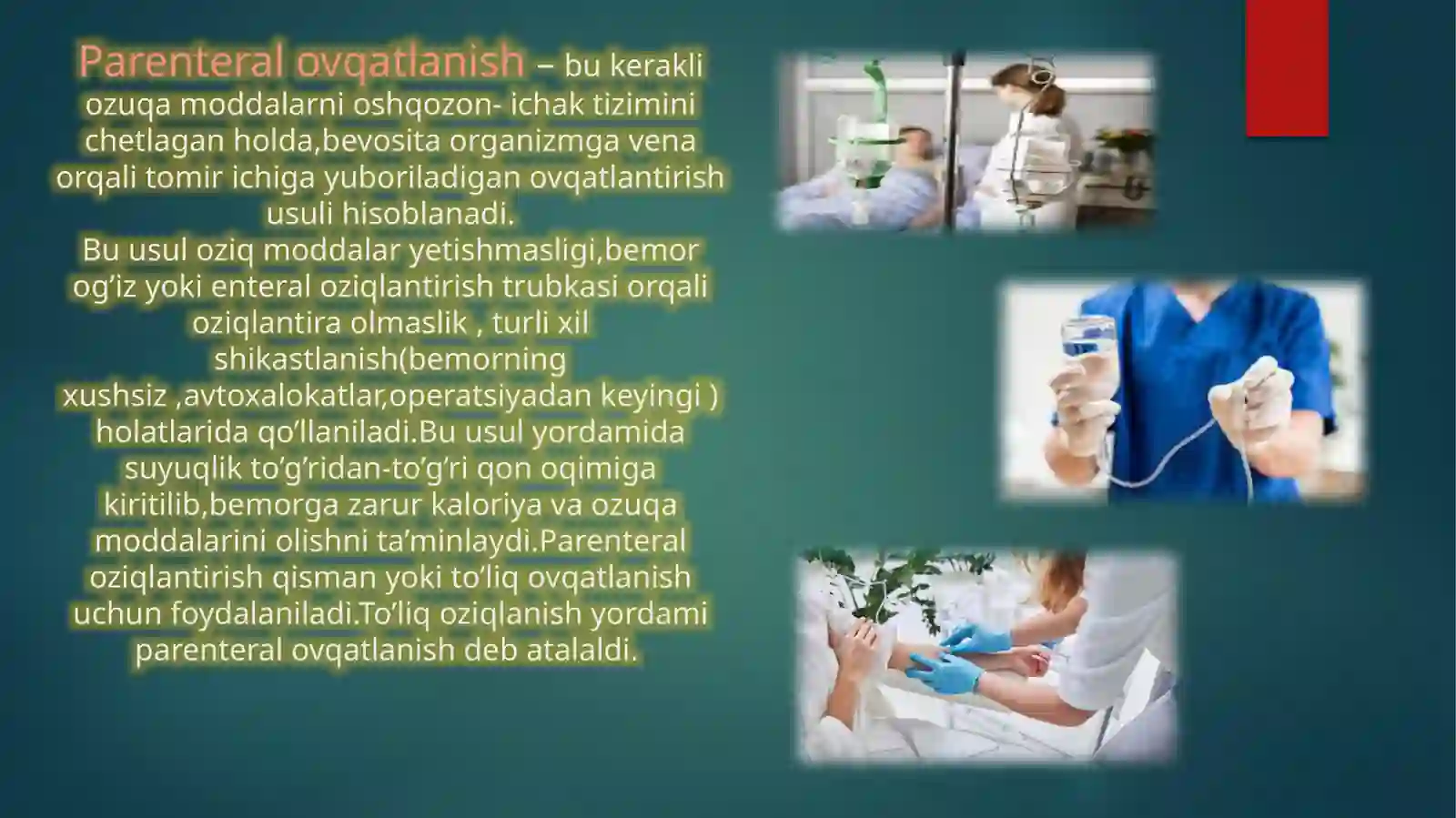 Parenteral ovqatlanish – bu kerakli ozuqa moddalarni oshqozon- ichak tizimini chetlagan holda,bevosita organizmga vena orqali tomir ichiga yuboriladigan ovqatlantirish usuli hisoblanadi.
Bu usul oziq moddalar yetishmasligi,bemor og’iz yoki enteral oziqlantirish trubkasi orqali oziqlantira olmaslik , turli xil shikastlanish(bemorning xushsiz ,avtoxalokatlar,operatsiyadan keyingi ) holatlarida qo’llaniladi.Bu usul yordamida suyuqlik to’g’ridan-to’g’ri qon oqimiga kiritilib,bemorga zarur kaloriya va ozuqa moddalarini olishni ta’minlaydi.Parenteral oziqlantirish qisman yoki to’liq ovqatlanish uchun foydalaniladi.To’liq oziqlanish yordami parenteral ovqatlanish deb atalaldi.